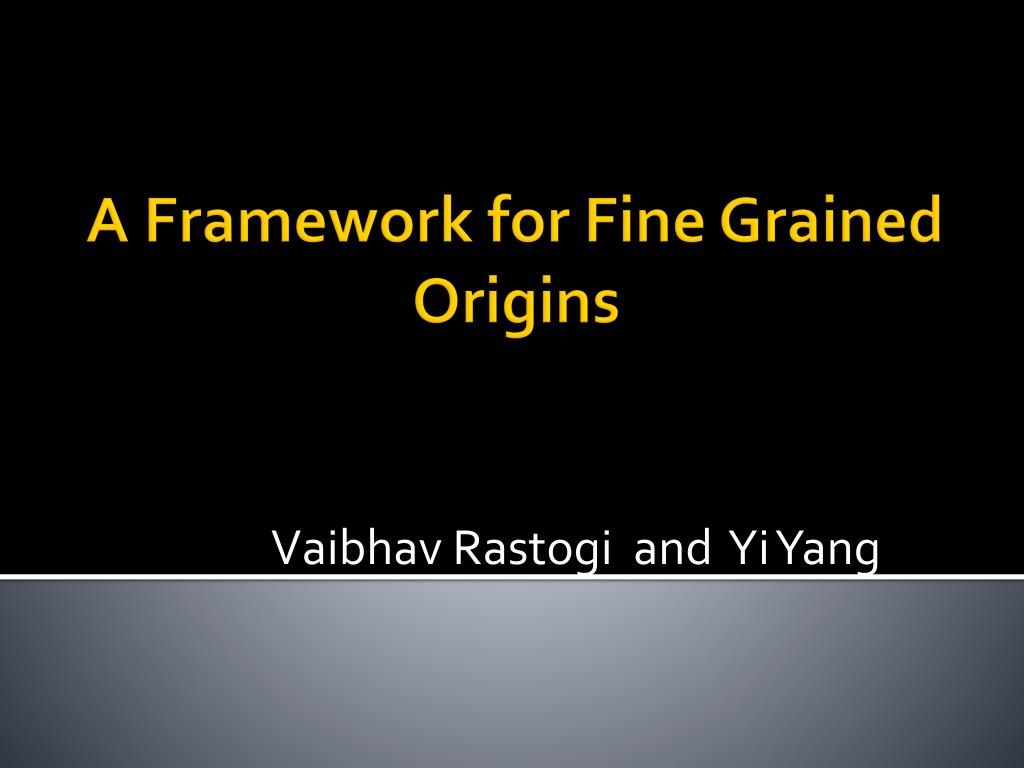 A Framework for Fine Grained Origins

Vaibhav Rastogi and Yi Yang